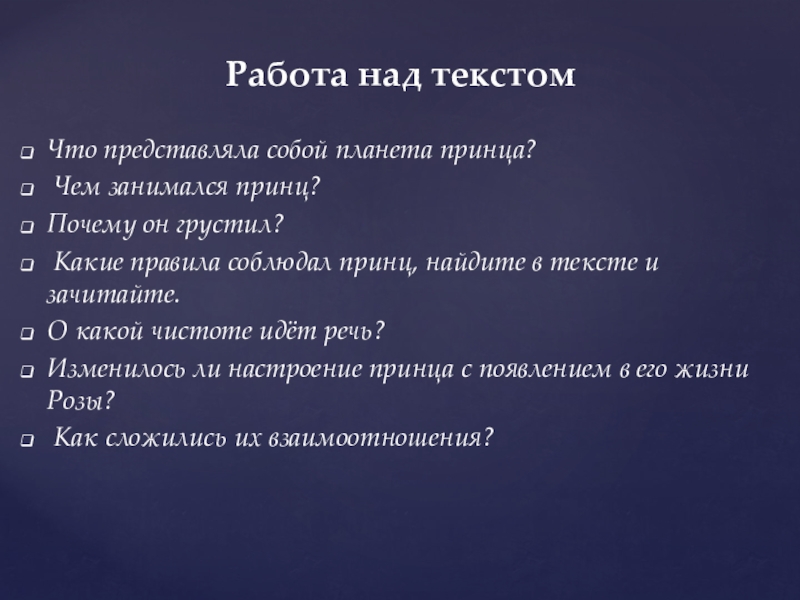 Работа над текстом

Что представляла собой планета принца?
Чем занимался принц?
Почему он грустил?
Какие правила соблюдал принц, найдите в тексте и зачитайте.
О какой чистоте идёт речь?
Изменилось ли настроение принца с появлением в его жизни Розы?
Как сложились их взаимоотношения?